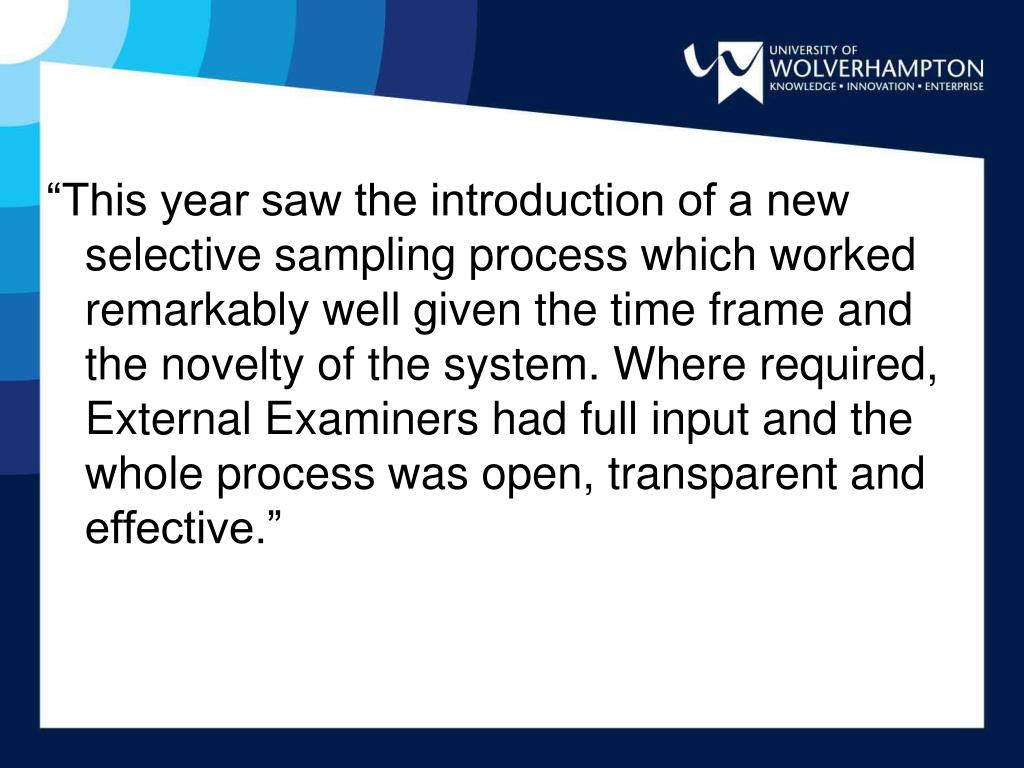 UNIVERSITY OF
WOLVERHAMPTON
KNOWLEDGE • INNOVATION • ENTERPRISE

“This year saw the introduction of a new selective sampling process which worked remarkably well given the time frame and the novelty of the system. Where required, External Examiners had full input and the whole process was open, transparent and effective.”